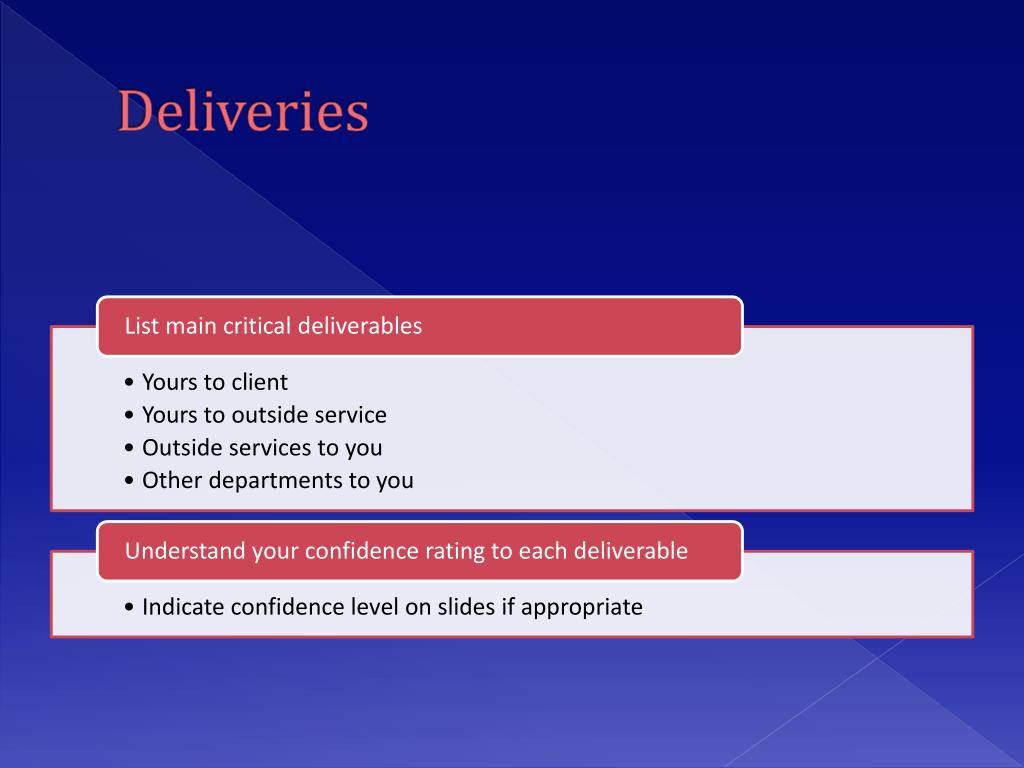 Deliveries

List main critical deliverables

• Yours to client
• Yours to outside service
• Outside services to you
• Other departments to you

Understand your confidence rating to each deliverable

• Indicate confidence level on slides if appropriate